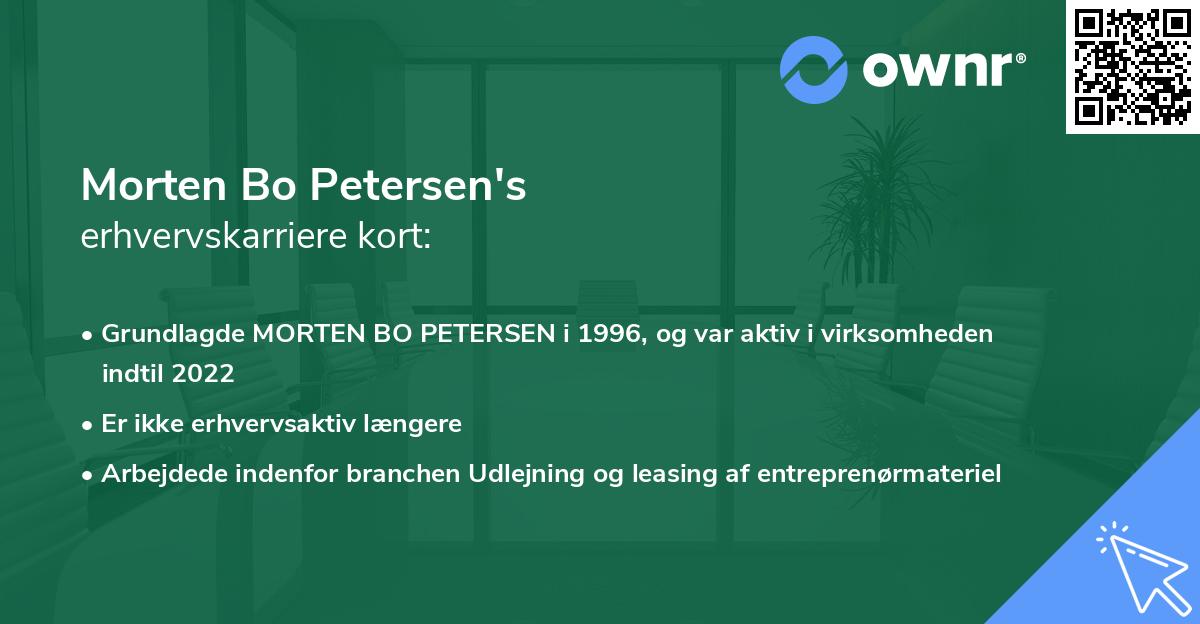 ownr®

Morten Bo Petersen's
erhvervskarriere kort:

• Grundlagde MORTEN BO PETERSEN i 1996, og var aktiv i virksomheden indtil 2022
• Er ikke erhvervsaktiv længere
• Arbejdede indenfor branchen Udlejning og leasing af entreprenørmateriel